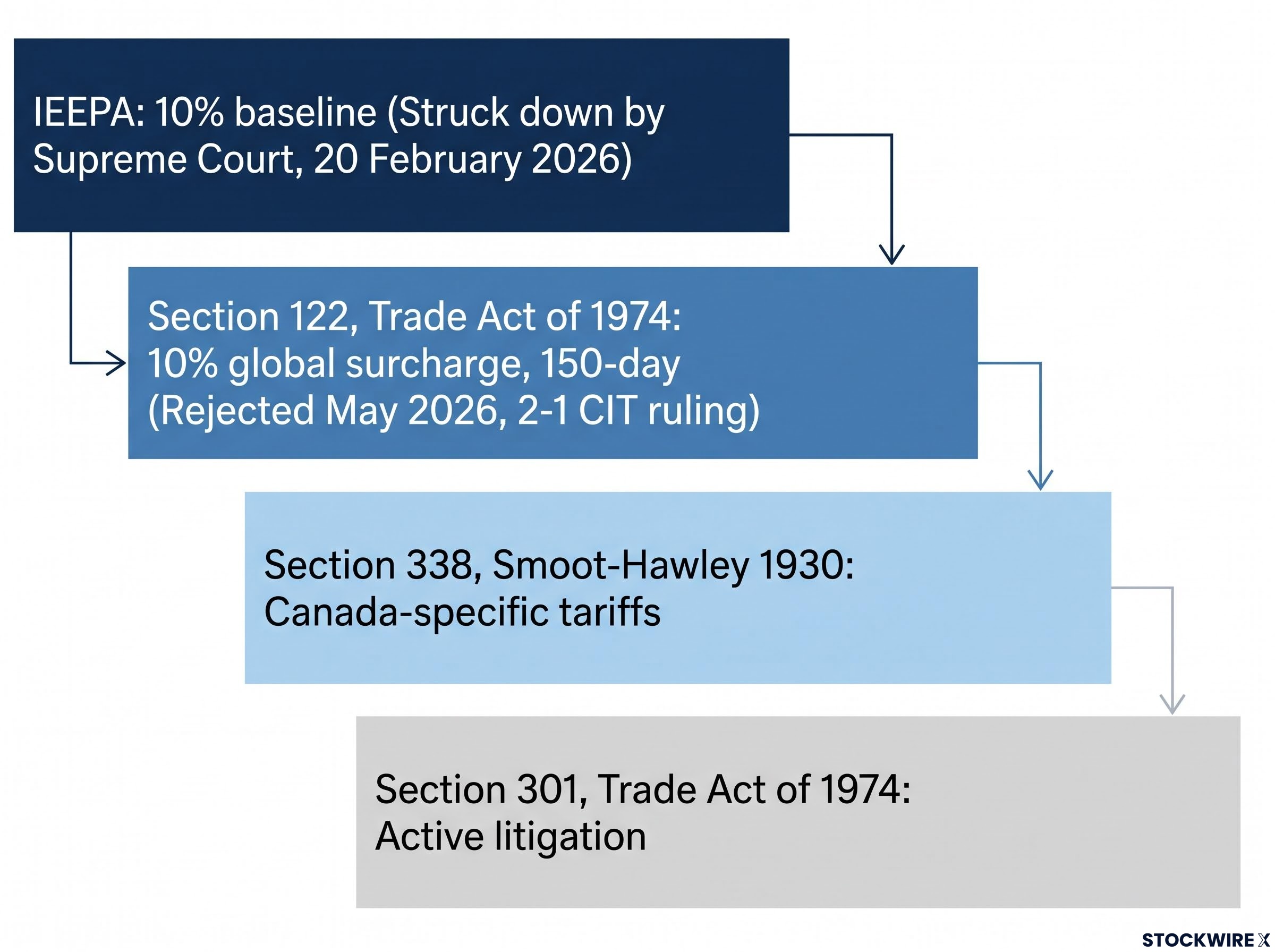 IEEPA: 10% baseline (Struck down by Supreme Court, 20 February 2026)

Section 122, Trade Act of 1974:
10% global surcharge, 150-day
(Rejected May 2026, 2-1 CIT ruling)

Section 338, Smoot-Hawley 1930:
Canada-specific tariffs

Section 301, Trade Act of 1974:
Active litigation

STOCKWIRE X